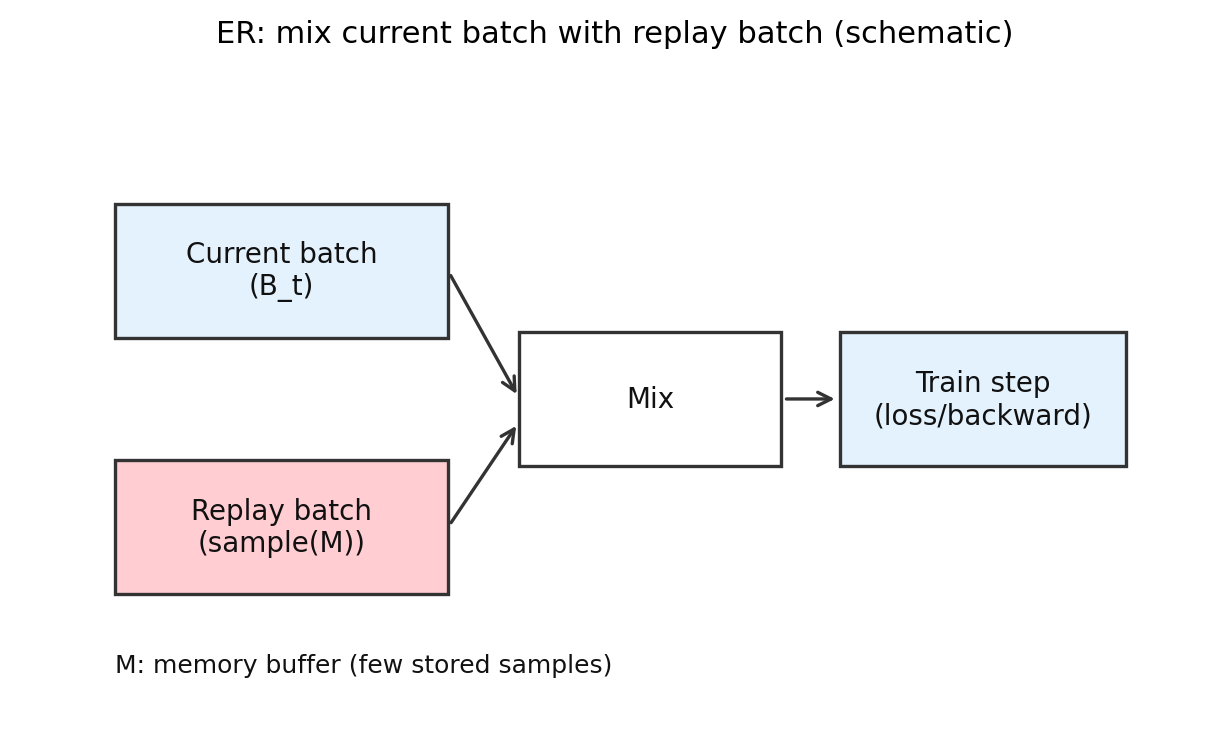 ER: mix current batch with replay batch (schematic)

Current batch
(B_t)

Replay batch
(sample(M))

Mix

Train step
(loss/backward)

M: memory buffer (few stored samples)